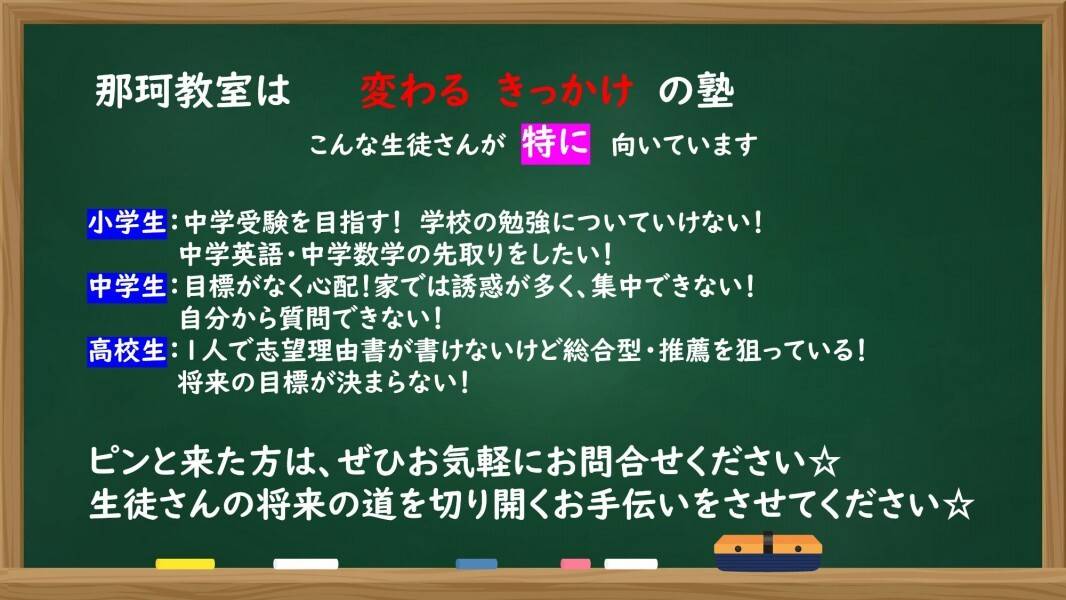 那珂教室は　変わる　きっかけ　の塾

こんな生徒さんが　特に　向いています

小学生：中学受験を目指す！ 学校の勉強についていけない！
中学英語・中学数学の先取りをしたい！
中学生：目標がなく心配！家では誘惑が多く、集中できない！
自分から質問できない！
高校生：1人で志望理由書が書けないけど総合型・推薦を狙っている！
将来の目標が決まらない！

ピンと来た方は、ぜひお気軽にお問合せください☆
生徒さんの将来の道を切り開くお手伝いをさせてください☆